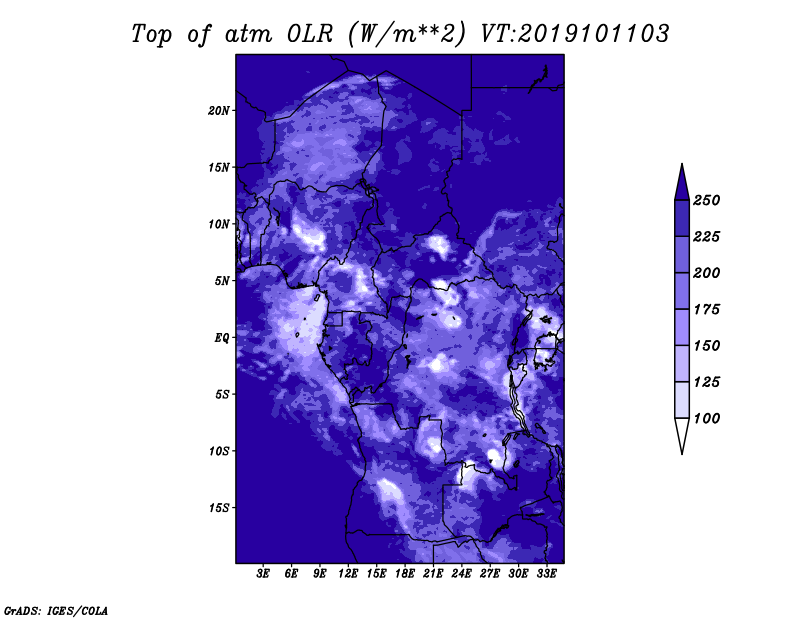 Top of atm OLR (W/m**2) VT:2019101103

20N
15N
10N
5N
EQ
5S
10S
15S

3E 6E 9E 12E 15E 18E 21E 24E 27E 30E 33E

250
225
200
175
150
125
100

GrADS: IGES/COLA